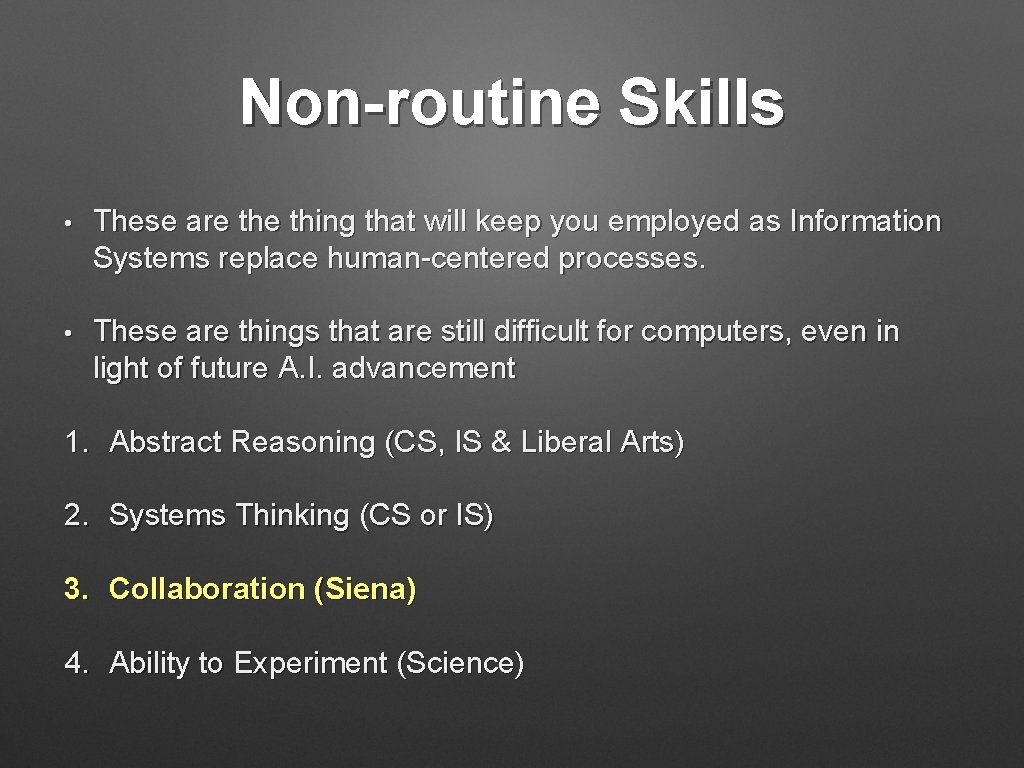 Non-routine Skills

• These are the thing that will keep you employed as Information Systems replace human-centered processes.

• These are things that are still difficult for computers, even in light of future A.I. advancement

1. Abstract Reasoning (CS, IS & Liberal Arts)

2. Systems Thinking (CS or IS)

3. Collaboration (Siena)

4. Ability to Experiment (Science)